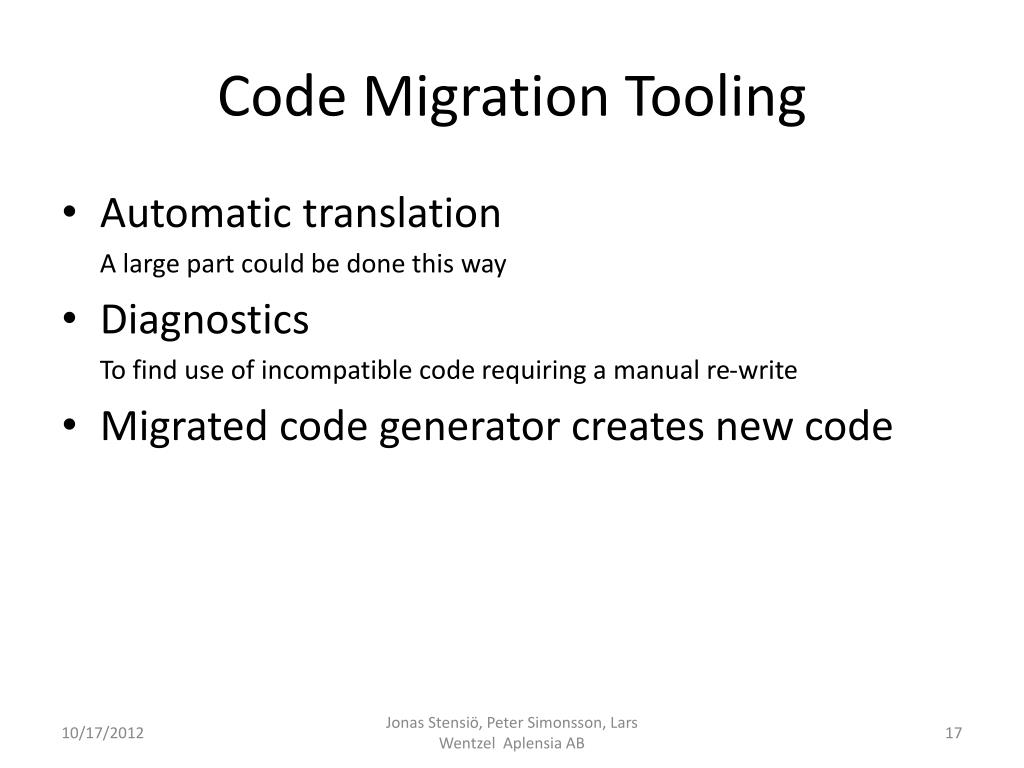 Code Migration Tooling

• Automatic translation

A large part could be done this way

• Diagnostics

To find use of incompatible code requiring a manual re-write

• Migrated code generator creates new code

10/17/2012

Jonas Stensiö, Peter Simonsson, Lars Wentzel Aplensia AB

17